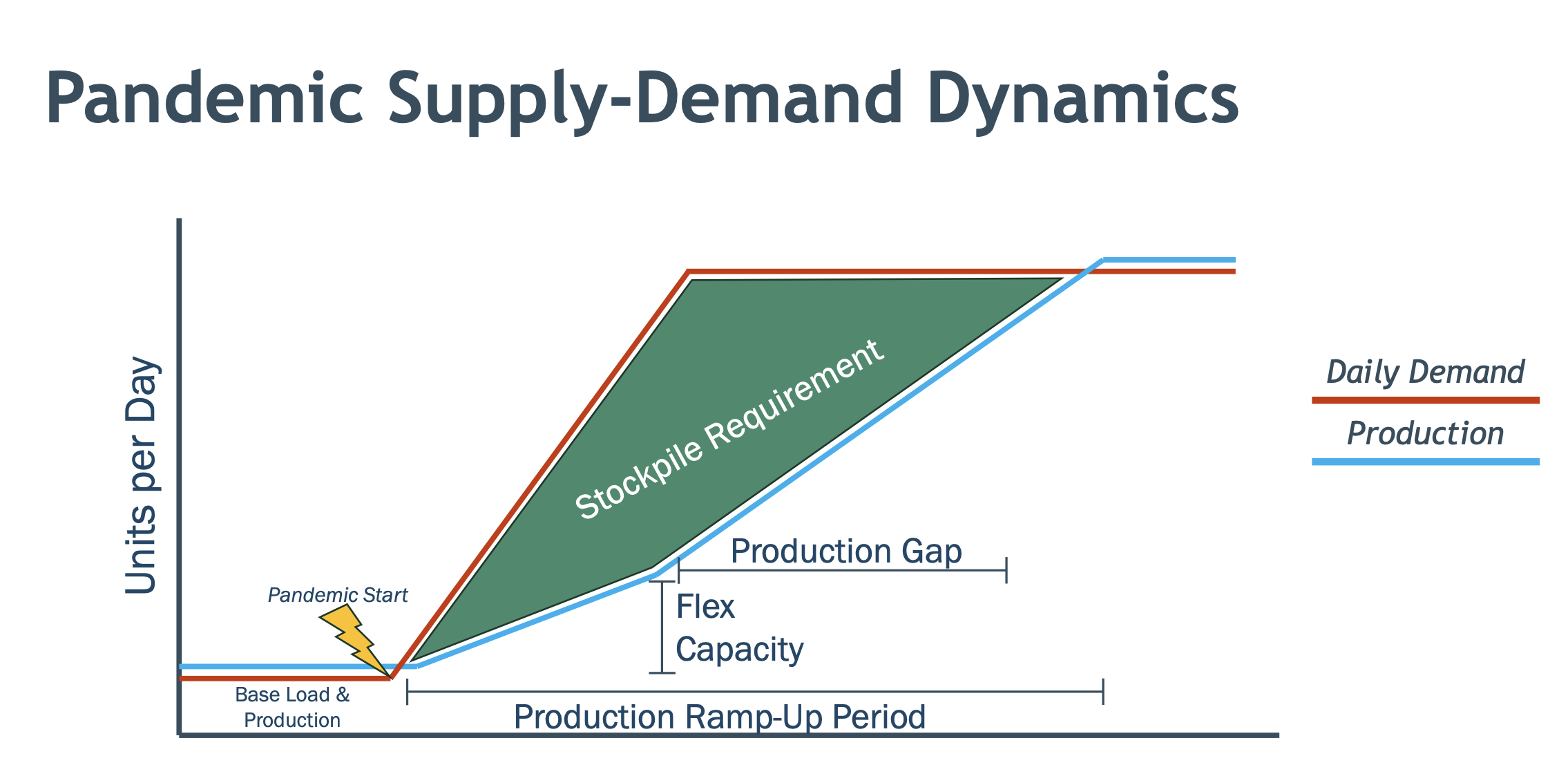 Pandemic Supply-Demand Dynamics

Units per Day

Pandemic Start

Stockpile Requirement

Production Gap

Flex Capacity

Base Load & Production

Production Ramp-Up Period

Daily Demand

Production